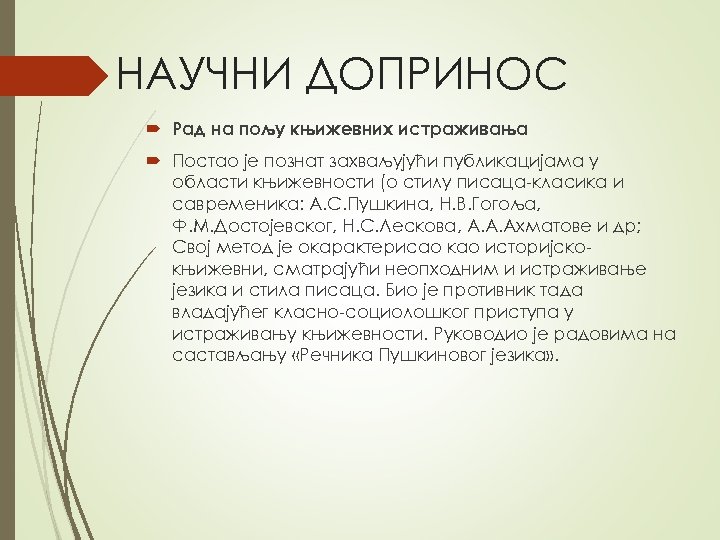 НАУЧНИ ДОПРИНОС

Рад на пољу књижевних истраживања

Постао је познат захваљујући публикацијама у области књижевности (о стилу писаца-класика и савременика: А.С.Пушкина, Н.В.Гогоља, Ф.М.Достојевског, Н.С.Лескова, А.А.Ахматове и др; Свој метод је окарактерисао као историјско-књижевни, сматрајући неопходним и истраживање језика и стила писаца. Био је противник тада владајућег класно-социолошког приступа у истраживању књижевности. Руководио је радовима на састављању «Речника Пушкиновог језика».